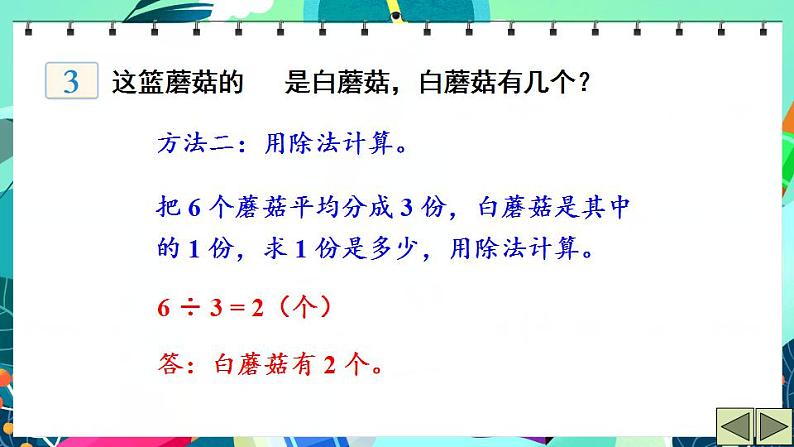 3 这篮蘑菇的 是白蘑菇，白蘑菇有几个？

方法二：用除法计算。

把 6 个蘑菇平均分成 3 份，白蘑菇是其中的 1 份，求 1 份是多少，用除法计算。

$6 \div 3 = 2$（个）

答：白蘑菇有 2 个。